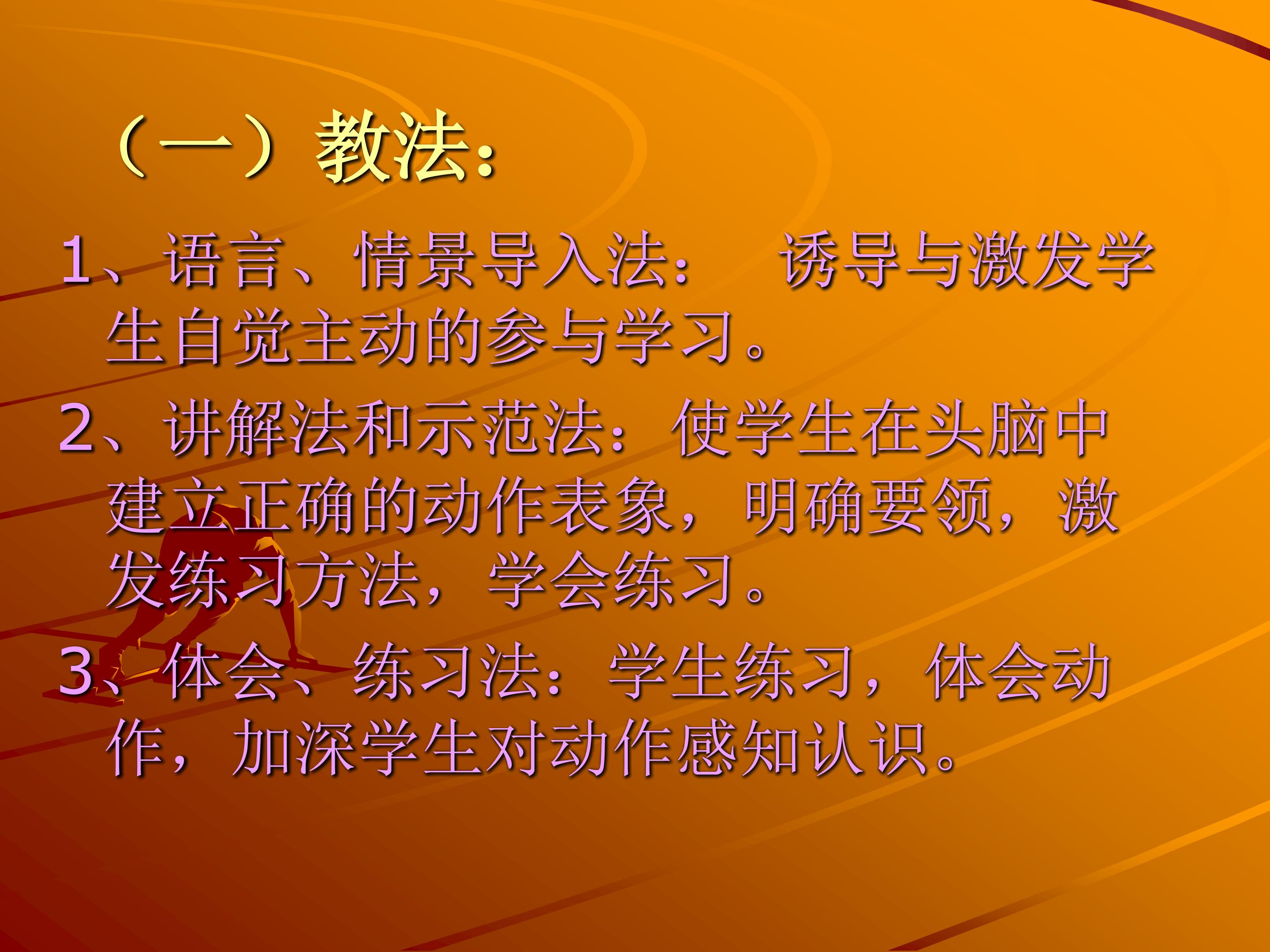 （一）教法：

1、语言、情景导入法： 诱导与激发学生自觉主动的参与学习。

2、讲解法和示范法：使学生在头脑中建立正确的动作表象，明确要领，激发练习方法，学会练习。

3、体会、练习法：学生练习，体会动作，加深学生对动作感知认识。